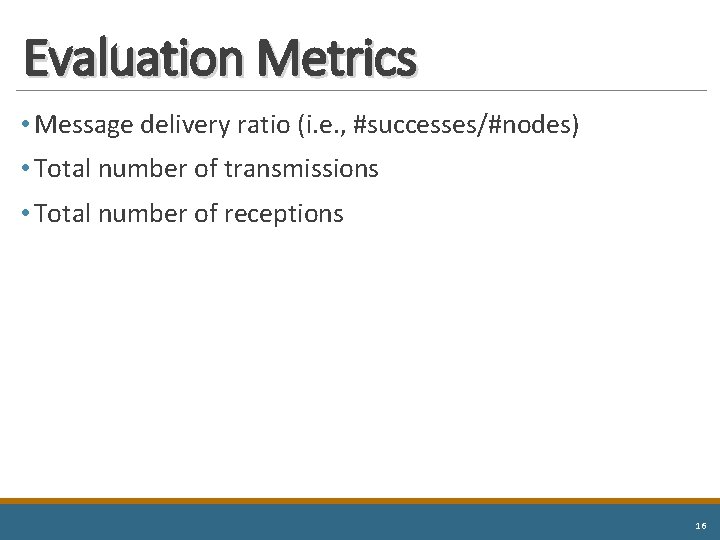 Evaluation Metrics

• Message delivery ratio (i.e., #successes/#nodes)

• Total number of transmissions

• Total number of receptions

16